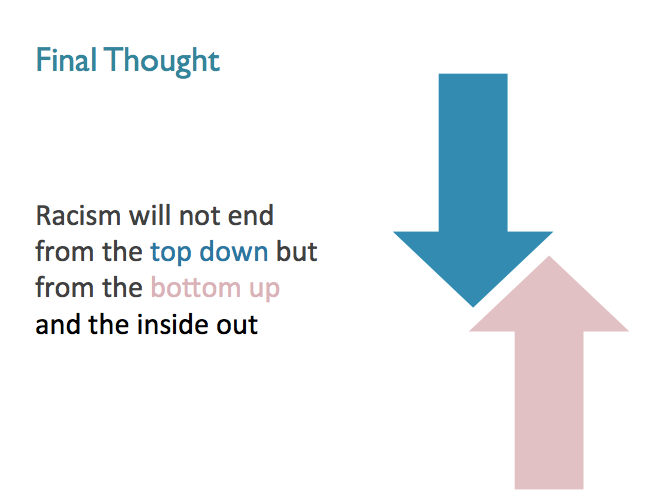 Final Thought

Racism will not end from the top down but from the bottom up and the inside out